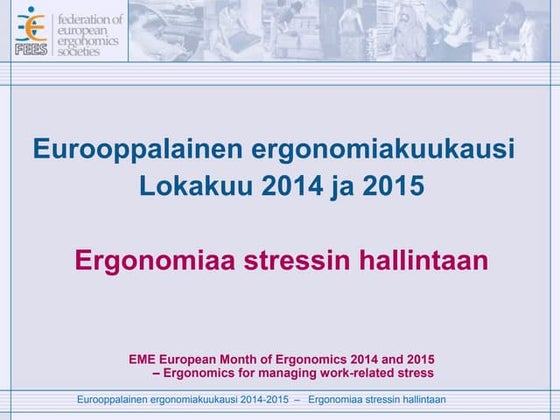 FEES federation of european ergonomics societies

Eurooppalainen ergonomiakuukausi Lokakuu 2014 ja 2015

Ergonomiaa stressin hallintaan

EME European Month of Ergonomics 2014 and 2015 – Ergonomics for managing work-related stress

Eurooppalainen ergonomiakuukausi 2014-2015 – Ergonomiaa stressin hallintaan